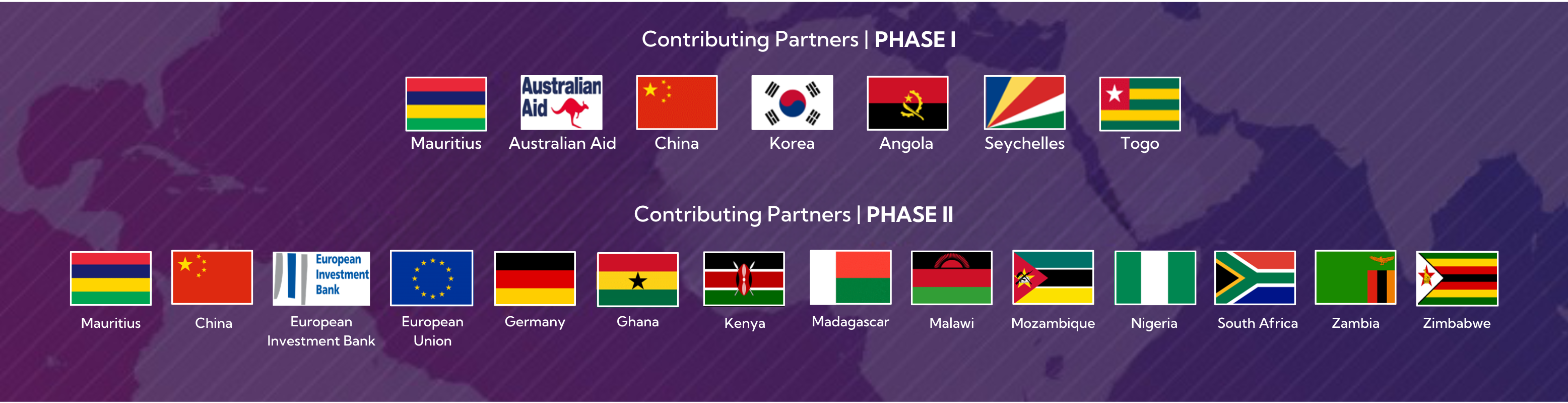 Contributing Partners | PHASE I

Australian Aid

Mauritius Australian Aid China Korea Angola Seychelles Togo

Contributing Partners | PHASE II

European Investment Bank

Mauritius China European Investment Bank European Union Germany Ghana Kenya Madagascar Malawi Mozambique Nigeria South Africa Zambia Zimbabwe